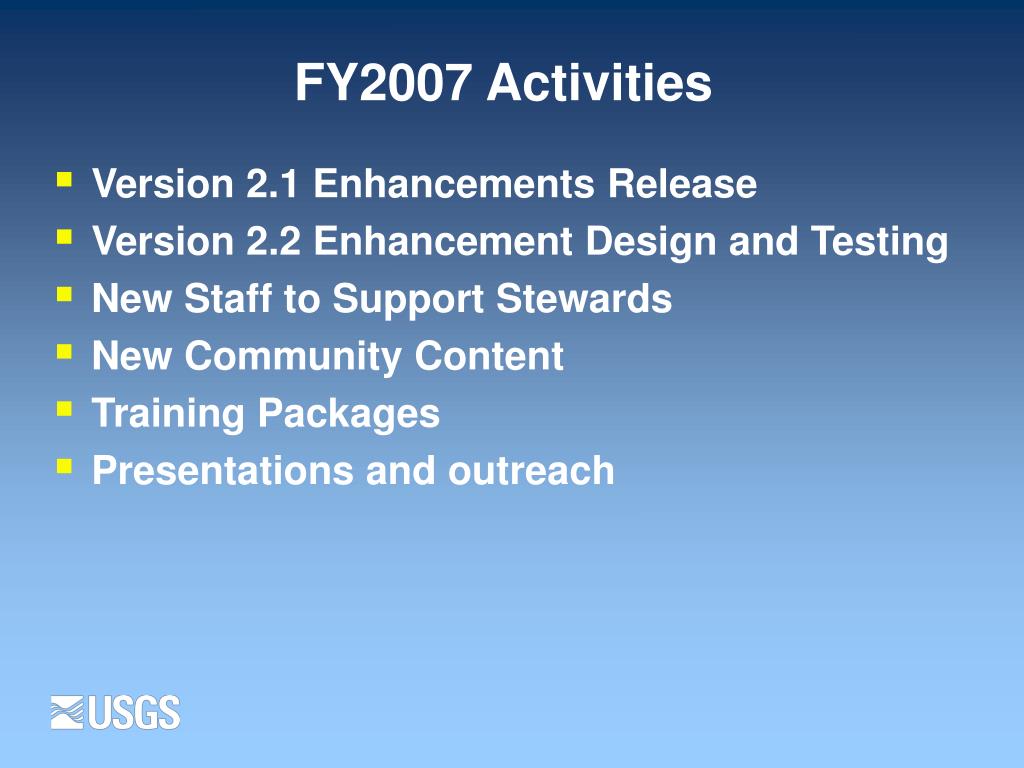 FY2007 Activities

- Version 2.1 Enhancements Release
- Version 2.2 Enhancement Design and Testing
- New Staff to Support Stewards
- New Community Content
- Training Packages
- Presentations and outreach

USGS